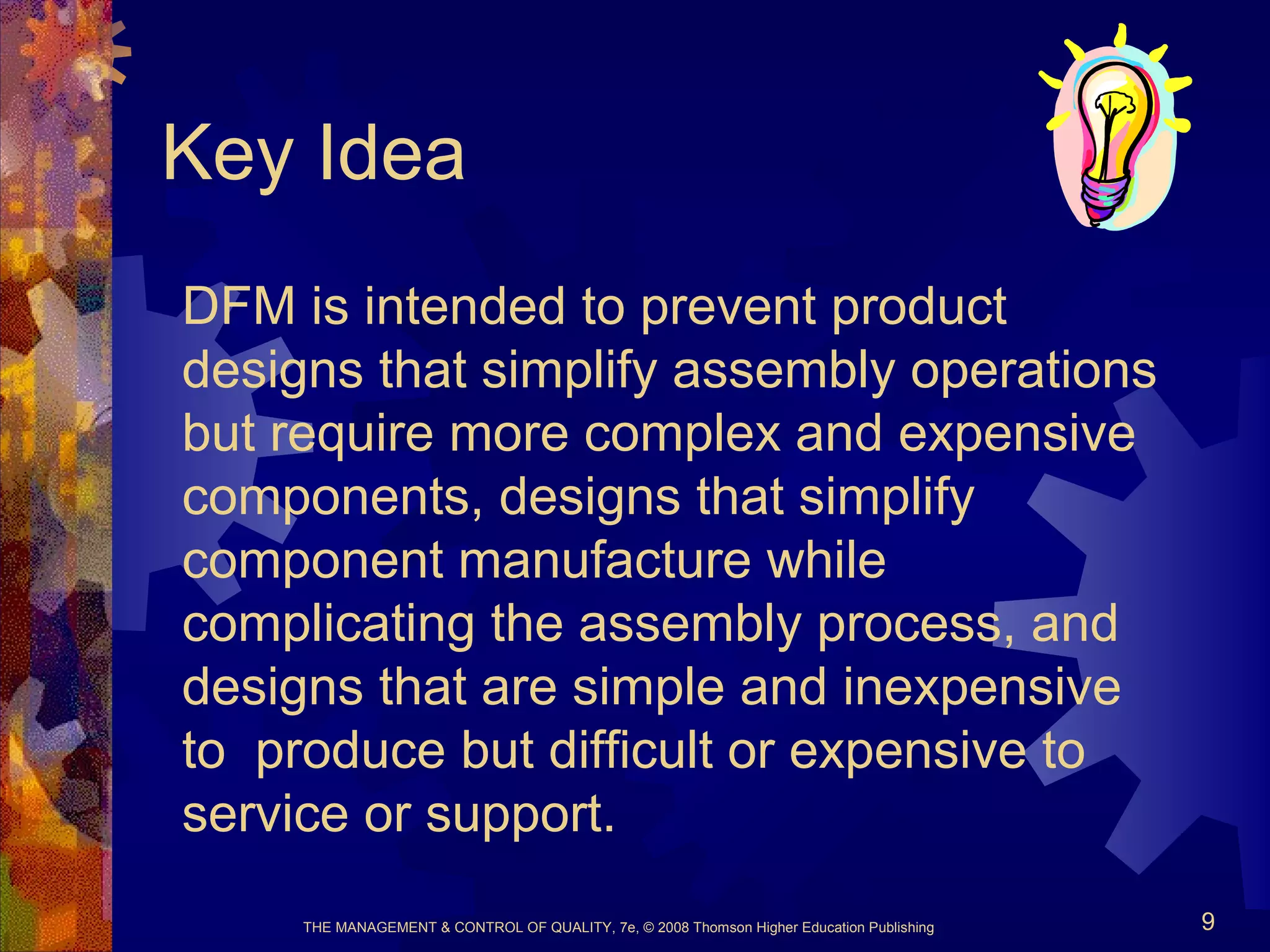 Key Idea

DFM is intended to prevent product designs that simplify assembly operations but require more complex and expensive components, designs that simplify component manufacture while complicating the assembly process, and designs that are simple and inexpensive to  produce but difficult or expensive to service or support.

THE MANAGEMENT & CONTROL OF QUALITY, 7e, © 2008 Thomson Higher Education Publishing

9